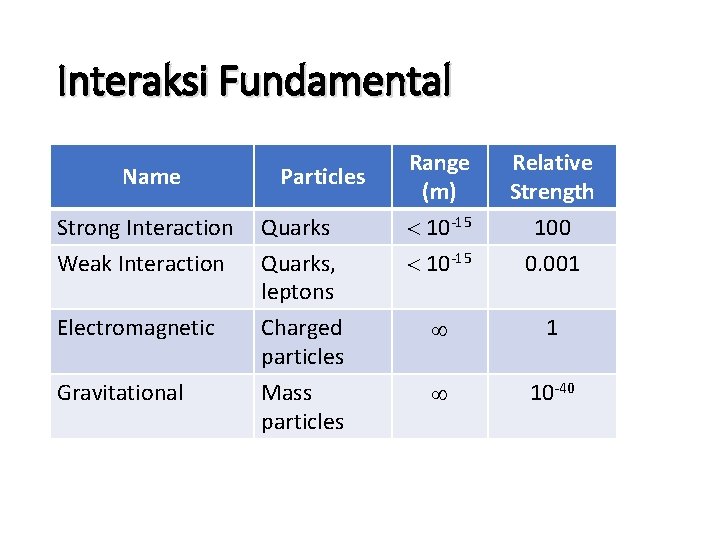 Interaksi Fundamental

| Name | Particles | Range (m) | Relative Strength |
|---|---|---|---|
| Strong Interaction | Quarks | $< 10^{-15}$ | 100 |
| Weak Interaction | Quarks, leptons | $< 10^{-15}$ | 0.001 |
| Electromagnetic | Charged particles | $\infty$ | 1 |
| Gravitational | Mass particles | $\infty$ | $10^{-40}$ |